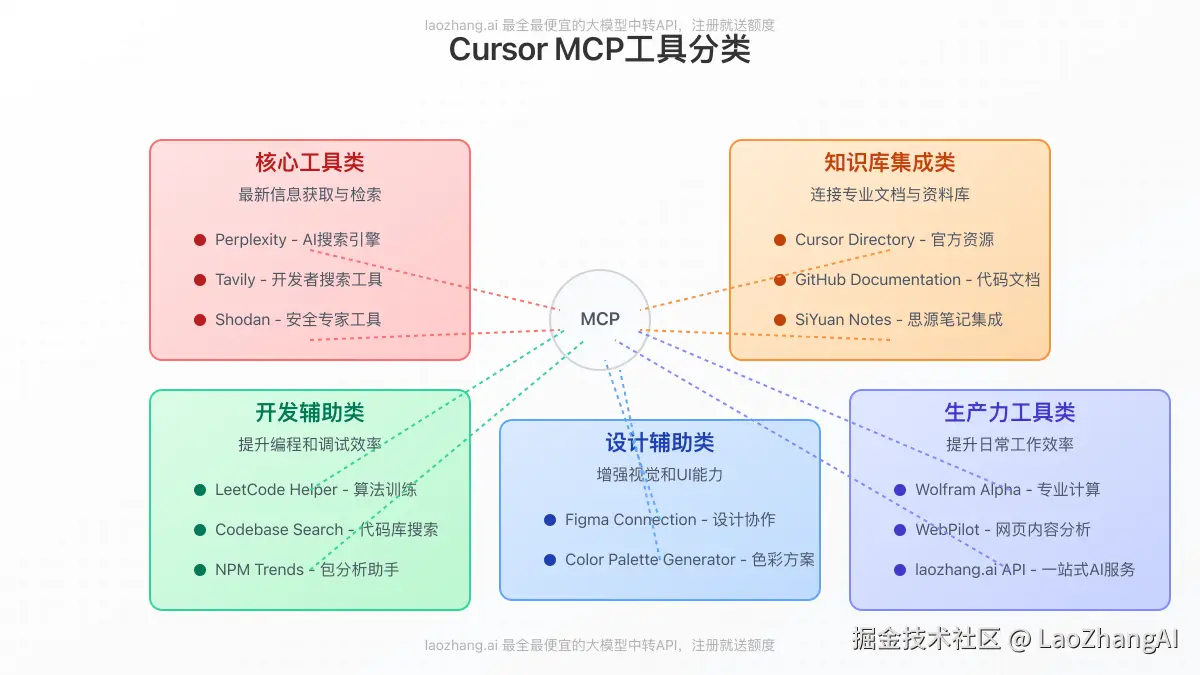 laozhang.ai 最全最便宜的大模型中转API，注册就送额度

Cursor MCP工具分类

核心工具类
最新信息获取与检索
Perplexity - AI搜索引擎
Tavily - 开发者搜索工具
Shodan - 安全专家工具

知识库集成类
连接专业文档与资料库
Cursor Directory - 官方资源
GitHub Documentation - 代码文档
SiYuan Notes - 思源笔记集成

MCP

开发辅助类
提升编程和调试效率
LeetCode Helper - 算法训练
Codebase Search - 代码库搜索
NPM Trends - 包分析助手

设计辅助类
增强视觉和UI能力
Figma Connection - 设计协作
Color Palette Generator - 色彩方案

生产力工具类
提升日常工作效率
Wolfram Alpha - 专业计算
WebPilot - 网页内容分析
laozhang.ai API - 一站式AI服务

laozhang.ai 最全最便宜的大模型中转API，注册就送额度

掘金技术社区 @ LaoZhangAI